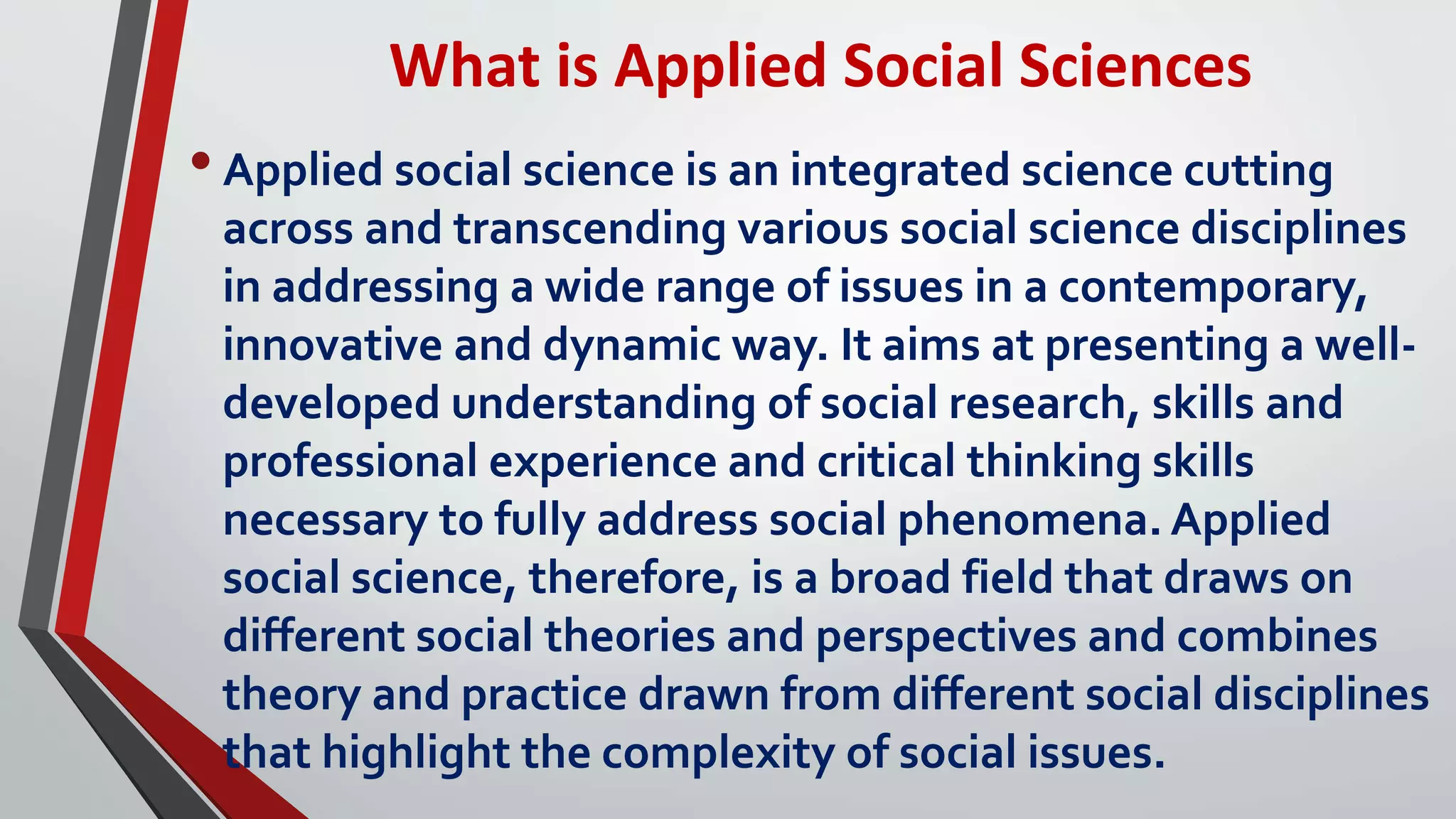 What is Applied Social Sciences

• Applied social science is an integrated science cutting across and transcending various social science disciplines in addressing a wide range of issues in a contemporary, innovative and dynamic way. It aims at presenting a well-developed understanding of social research, skills and professional experience and critical thinking skills necessary to fully address social phenomena. Applied social science, therefore, is a broad field that draws on different social theories and perspectives and combines theory and practice drawn from different social disciplines that highlight the complexity of social issues.